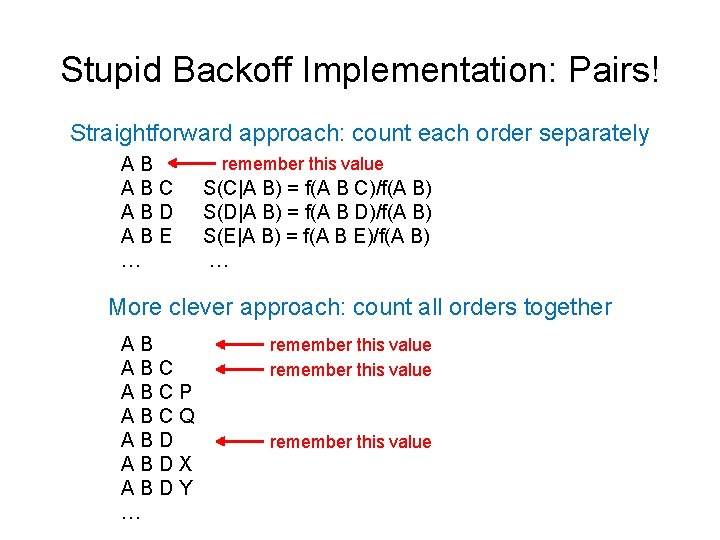 Stupid Backoff Implementation: Pairs!

Straightforward approach: count each order separately

A B remember this value
A B C S(C|A B) = f(A B C)/f(A B)
A B D S(D|A B) = f(A B D)/f(A B)
A B E S(E|A B) = f(A B E)/f(A B)
… …

More clever approach: count all orders together

A B remember this value
A B C remember this value
A B C P
A B C Q
A B D remember this value
A B D X
A B D Y
…